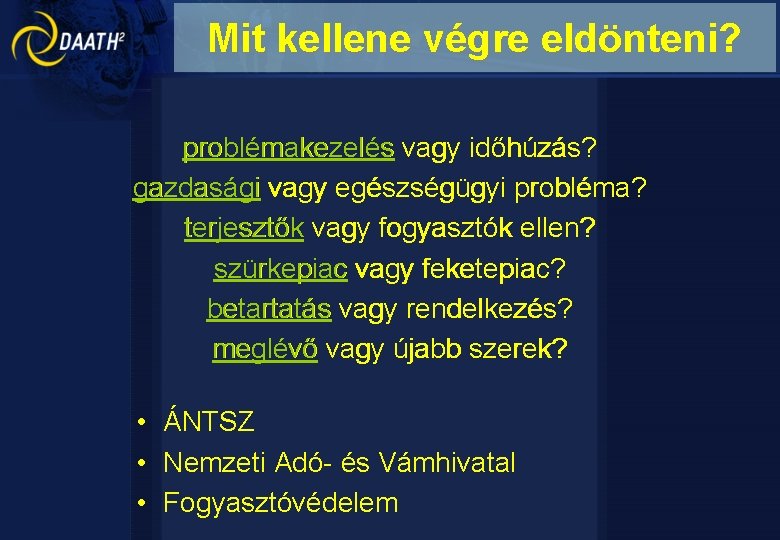 DAATH²

Mit kellene végre eldönteni?

problémakezelés vagy időhúzás?
gazdasági vagy egészségügyi probléma?
terjesztők vagy fogyasztók ellen?
szürkepiac vagy feketepiac?
betartatás vagy rendelkezés?
meglévő vagy újabb szerek?

• ÁNTSZ
• Nemzeti Adó- és Vámhivatal
• Fogyasztóvédelem